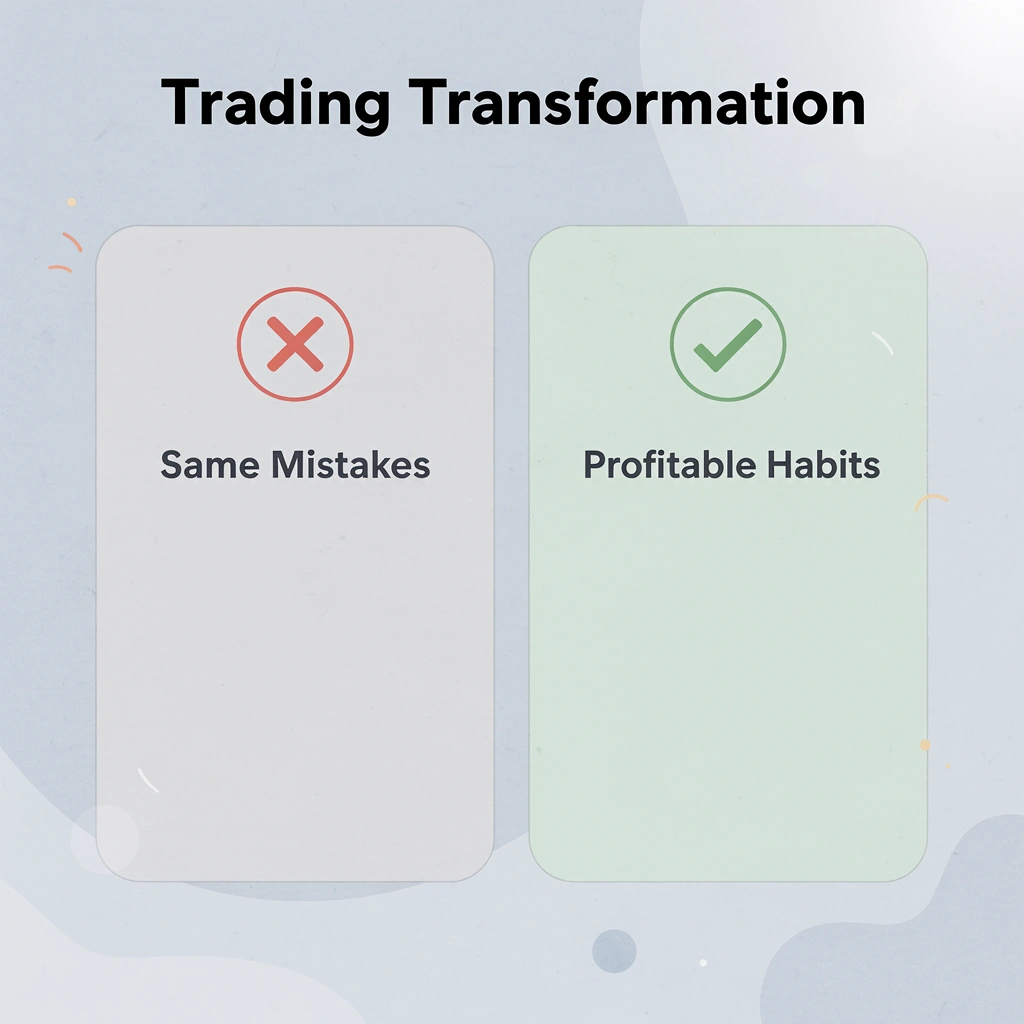 Trading Transformation

Same Mistakes

Profitable Habits